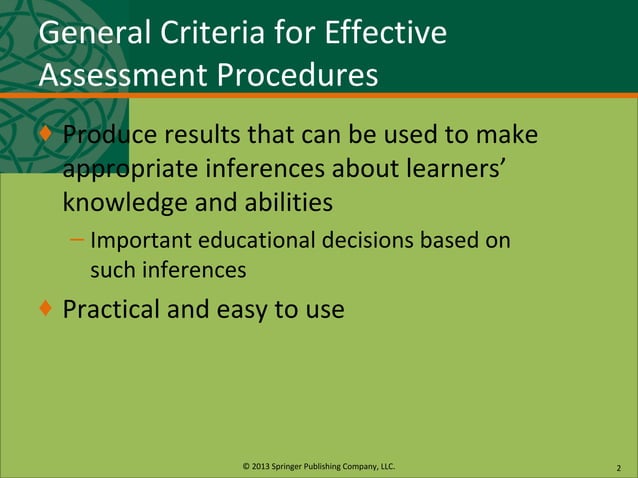 General Criteria for Effective Assessment Procedures

♦ Produce results that can be used to make appropriate inferences about learners' knowledge and abilities

– Important educational decisions based on such inferences

♦ Practical and easy to use

© 2013 Springer Publishing Company, LLC.

2